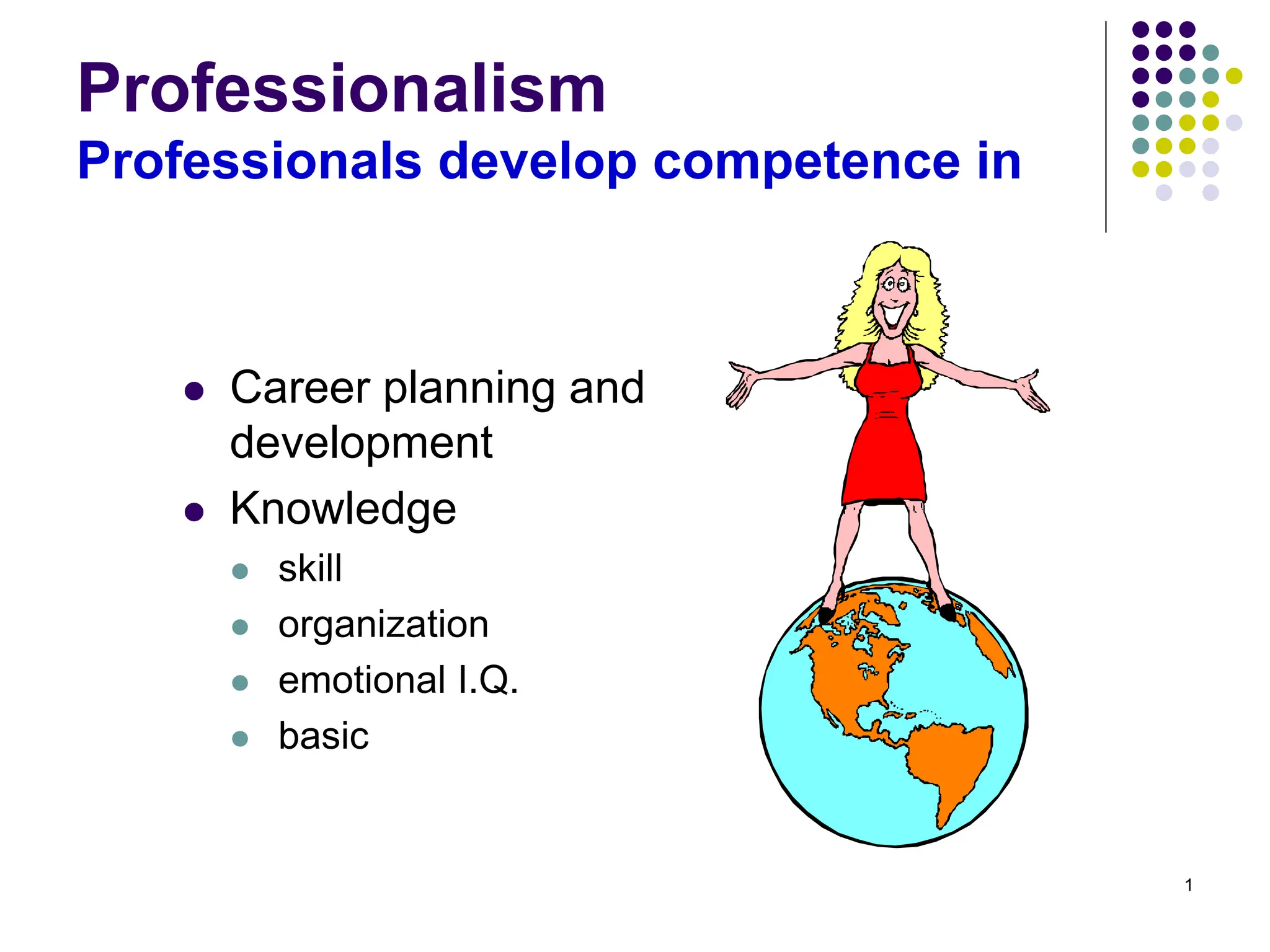 Professionalism
Professionals develop competence in

- Career planning and development
- Knowledge
  - skill
  - organization
  - emotional I.Q.
  - basic

1